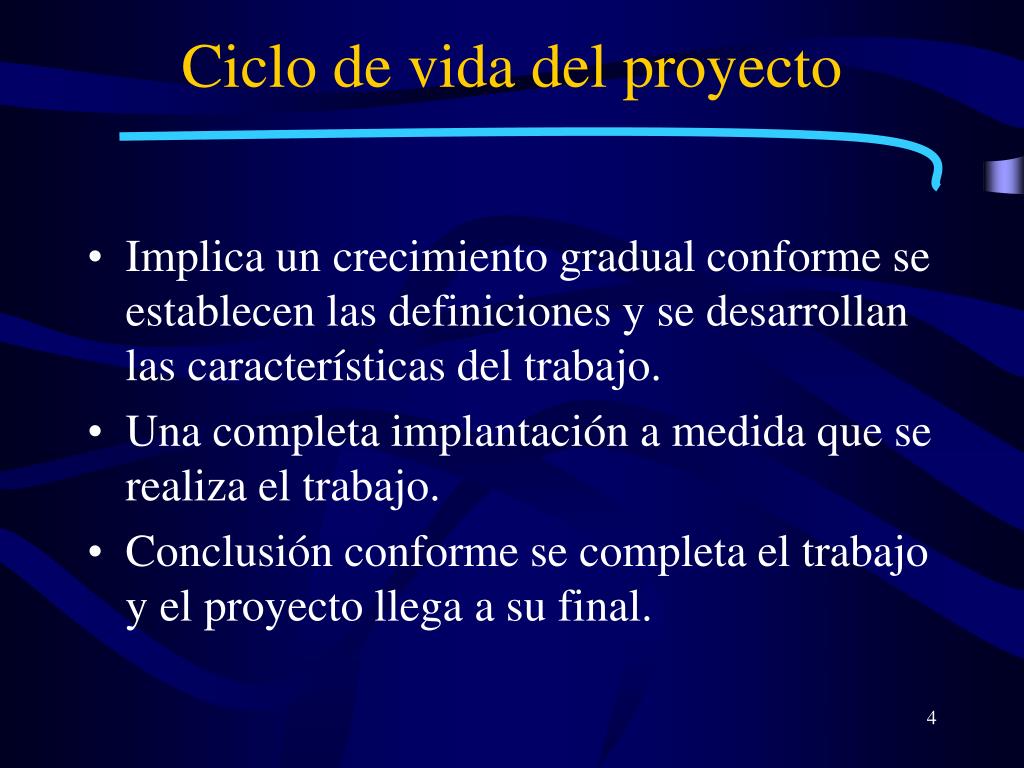 Ciclo de vida del proyecto

• Implica un crecimiento gradual conforme se establecen las definiciones y se desarrollan las características del trabajo.
• Una completa implantación a medida que se realiza el trabajo.
• Conclusión conforme se completa el trabajo y el proyecto llega a su final.

4